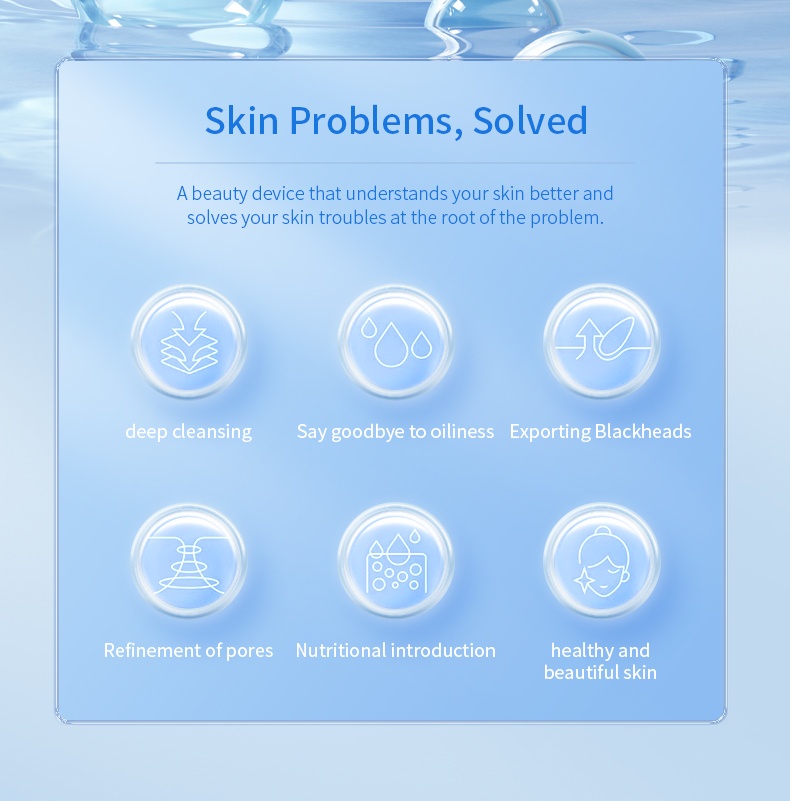 Skin Problems, Solved

A beauty device that understands your skin better and solves your skin troubles at the root of the problem.

deep cleansing

Say goodbye to oiliness

Exporting Blackheads

Refinement of pores

Nutritional introduction

healthy and beautiful skin